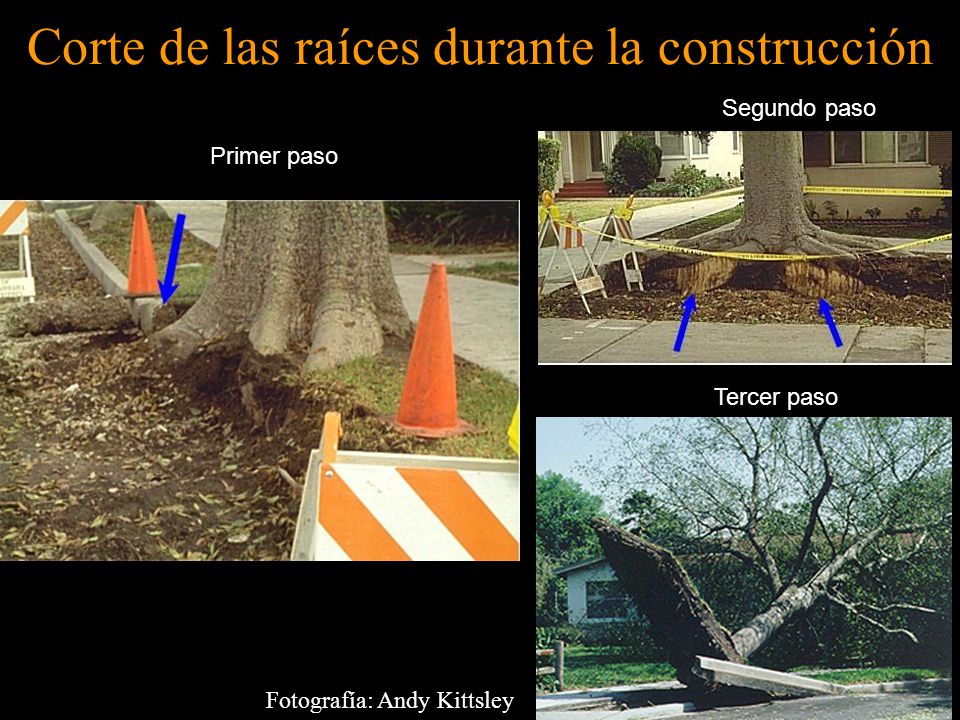 Corte de las raíces durante la construcción

Primer paso

Segundo paso

Tercer paso

Fotografía: Andy Kittsley